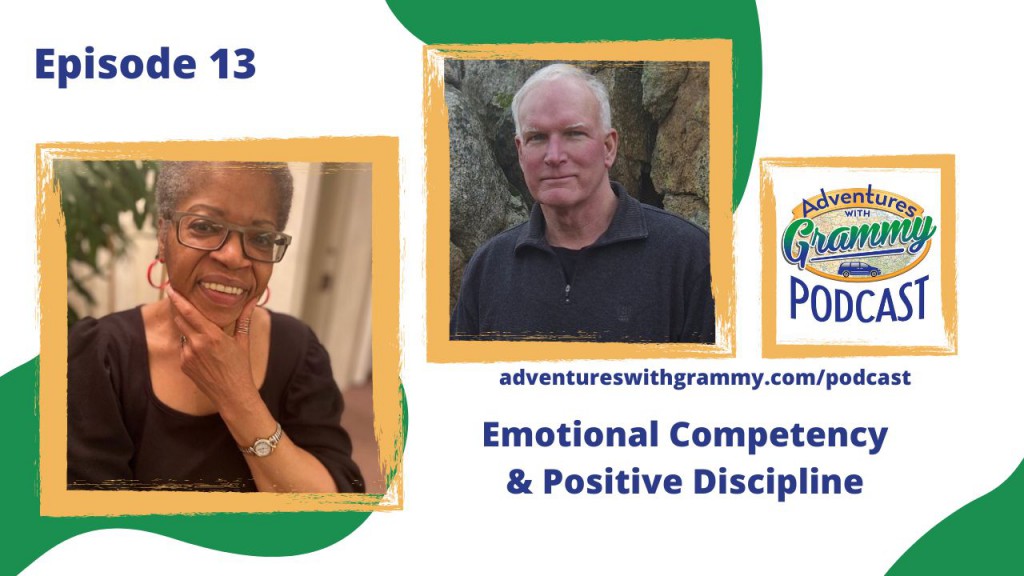 Episode 13

Adventures WITH Grammy PODCAST

adventureswithgrammy.com/podcast

Emotional Competency & Positive Discipline